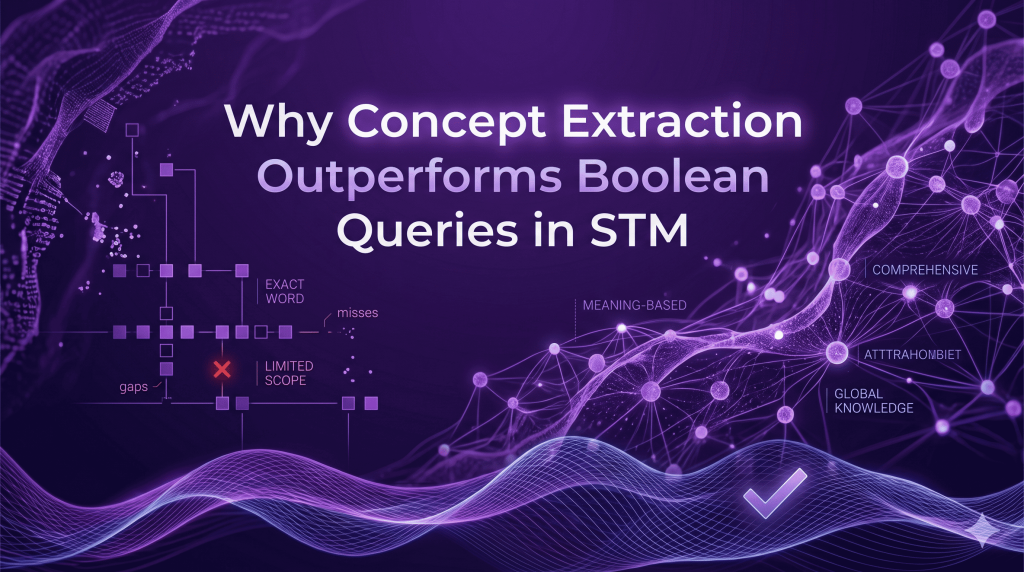 Why Concept Extraction Outperforms Boolean Queries in STM

EXACT WORD

misses

LIMITED SCOPE

gaps

MEANING-BASED

COMPREHENSIVE

ATTTRAHOMBIET

GLOBAL KNOWLEDGE